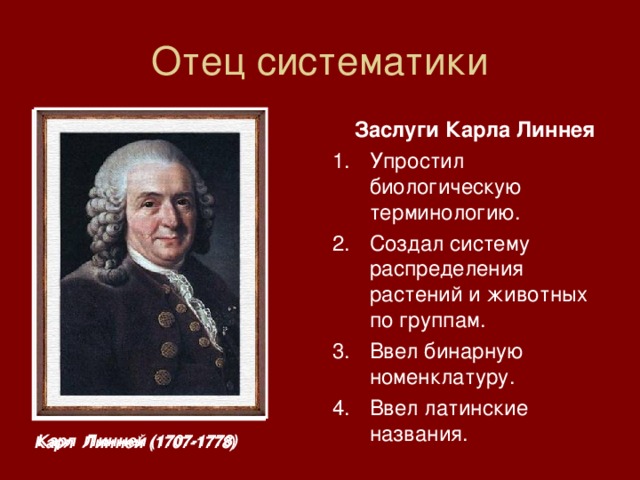 Отец систематики

Заслуги Карла Линнея

1. Упростил биологическую терминологию.
2. Создал систему распределения растений и животных по группам.
3. Ввел бинарную номенклатуру.
4. Ввел латинские названия.

Карл Линней (1707-1778)